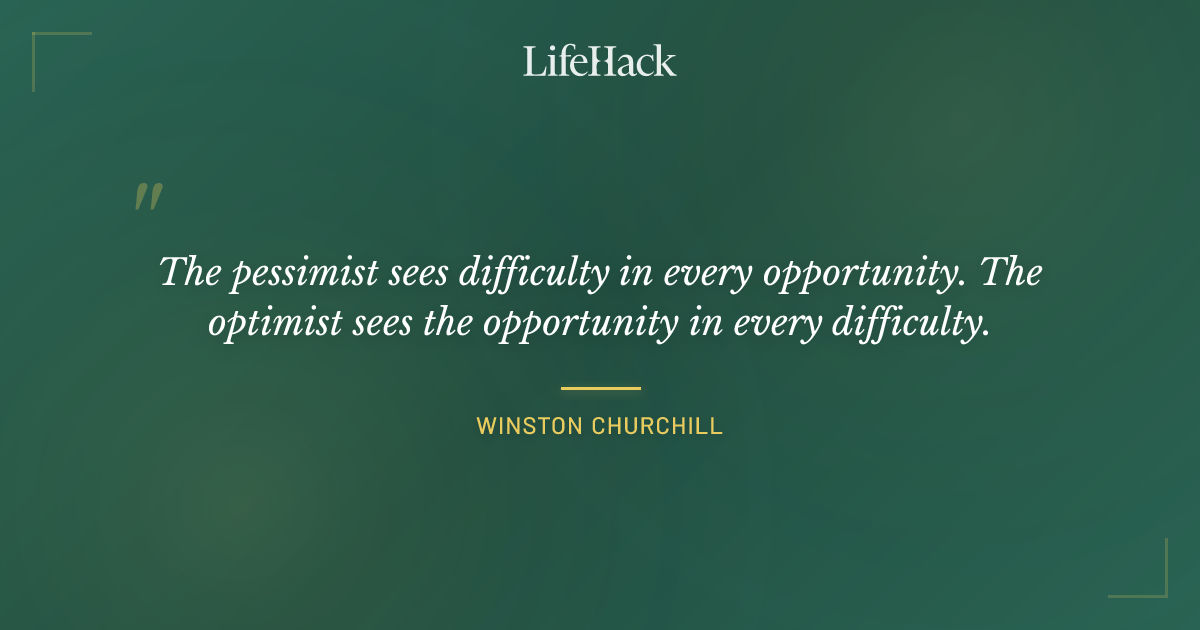 LifeHack

"

The pessimist sees difficulty in every opportunity. The optimist sees the opportunity in every difficulty.

WINSTON CHURCHILL